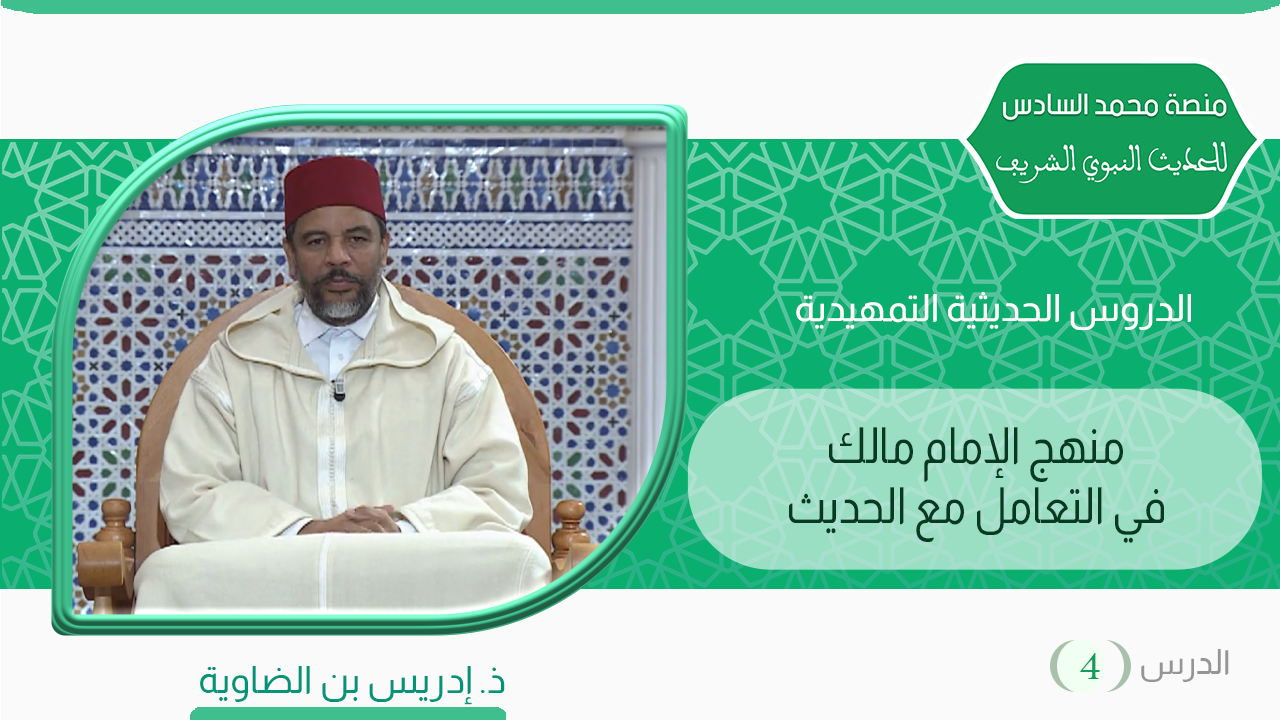 منصة محمد السادس
للحديث النبوي الشريف

الدروس الحديثية التمهيدية

منهج الإمام مالك
في التعامل مع الحديث

الدرس 4

ذ. إدريس بن الضاوية